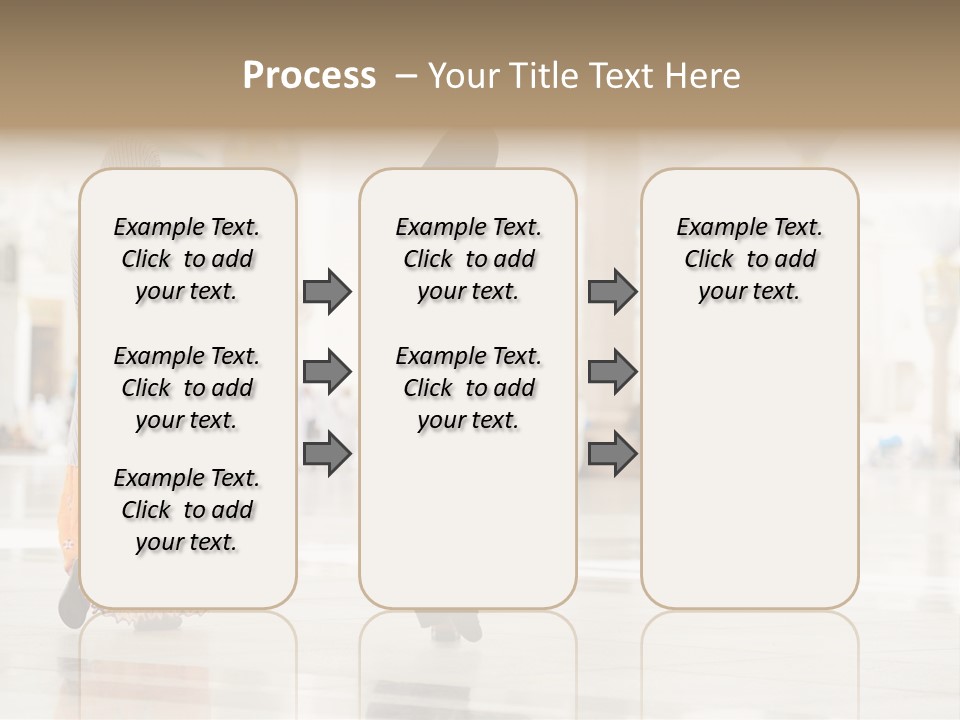 Process – Your Title Text Here

Example Text. Click to add your text.

Example Text. Click to add your text.

Example Text. Click to add your text.

Example Text. Click to add your text.

Example Text. Click to add your text.

Example Text. Click to add your text.